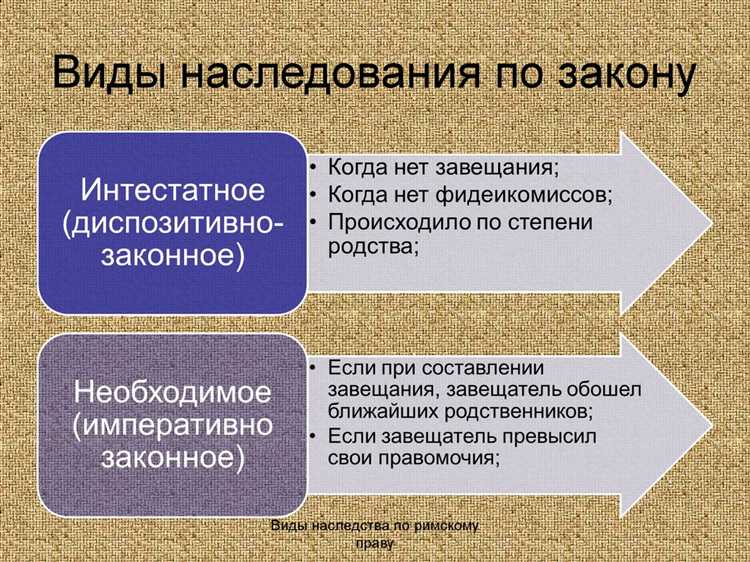 Виды наследования по закону

Интестатное (диспозитивно-законное)

• Когда нет завещания;
• Когда нет фидеикомиссов;
• Происходило по степени родства;

Необходимое (императивно законное)

• Если при составлении завещания, завещатель обошел ближайших родственников;
• Если завещатель превысил свои правомочия;

Виды наследства по римскому праву